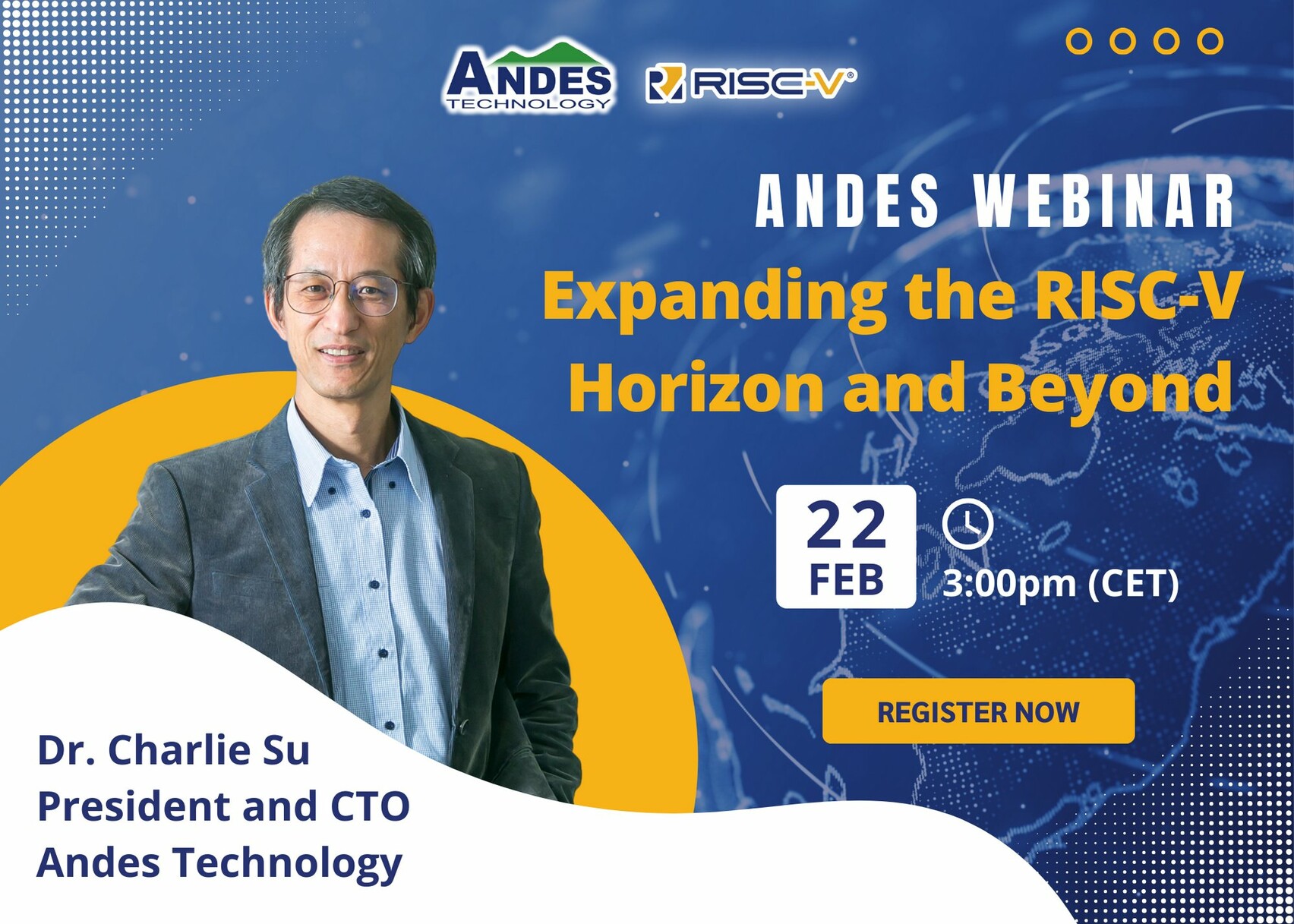 ANDES TECHNOLOGY

RISC-V®

ANDES WEBINAR

Expanding the RISC-V Horizon and Beyond

22 FEB

3:00pm (CET)

REGISTER NOW

Dr. Charlie Su
President and CTO
Andes Technology